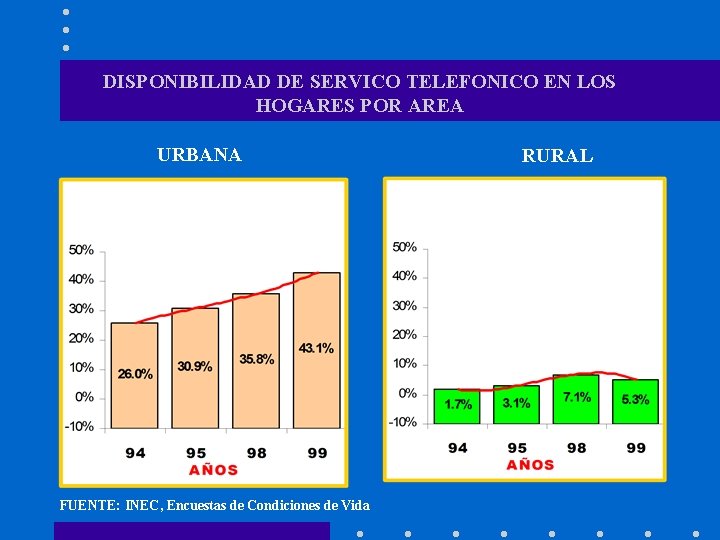 DISPONIBILIDAD DE SERVICO TELEFONICO EN LOS HOGARES POR AREA

URBANA

50%
40%
30%
20%
10%
0%
-10%

26.0%
30.9%
35.8%
43.1%

94 95 98 99
AÑOS

RURAL

50%
40%
30%
20%
10%
0%
-10%

1.7%
3.1%
7.1%
5.3%

94 95 98 99
AÑOS

FUENTE: INEC, Encuestas de Condiciones de Vida